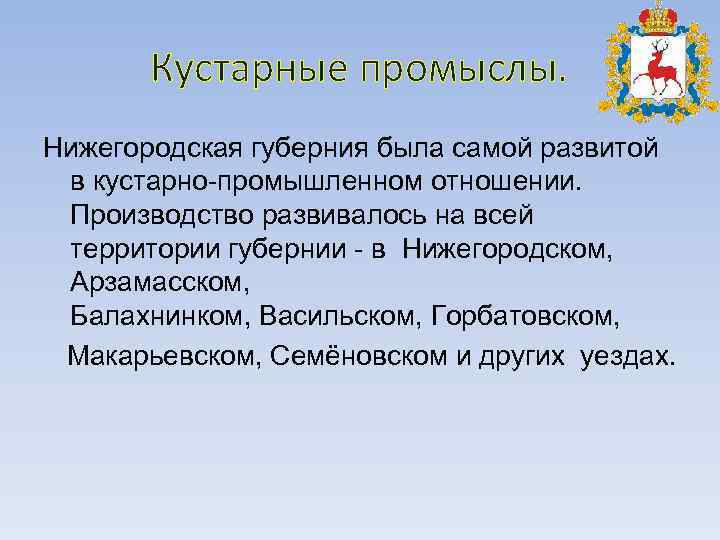 Кустарные промыслы.

Нижегородская губерния была самой развитой в кустарно-промышленном отношении. Производство развивалось на всей территории губернии - в Нижегородском, Арзамасском,
Балахнинком, Васильском, Горбатовском,
Макарьевском, Семёновском и других уездах.